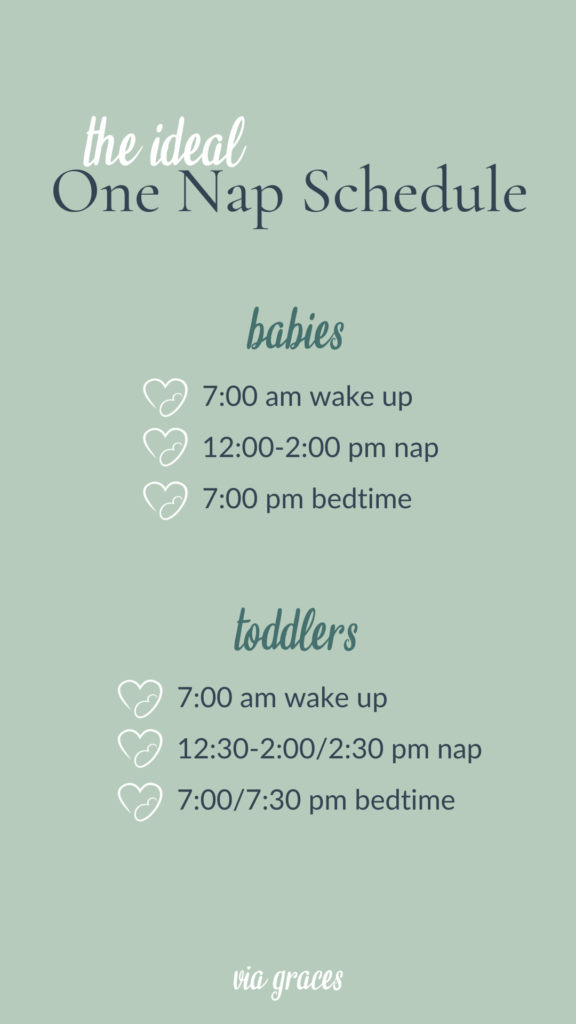 the ideal
One Nap Schedule

babies

7:00 am wake up

12:00-2:00 pm nap

7:00 pm bedtime

toddlers

7:00 am wake up

12:30-2:00/2:30 pm nap

7:00/7:30 pm bedtime

via graces